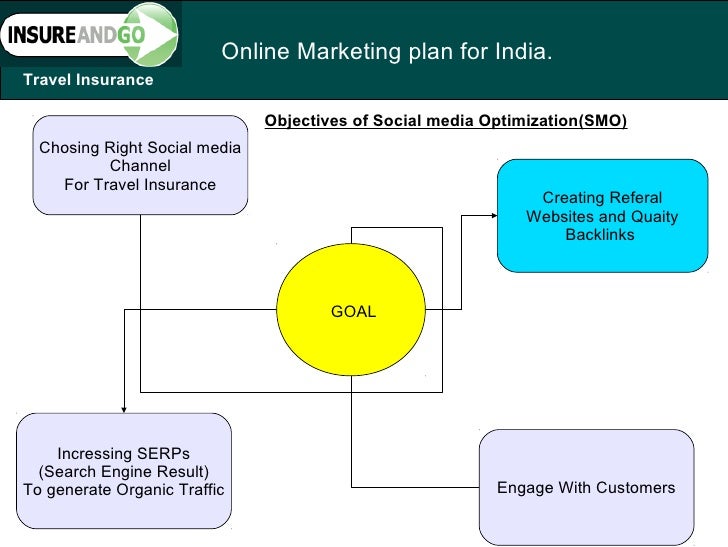 INSUREANDGO

Travel Insurance

Online Marketing plan for India.

Objectives of Social media Optimization(SMO)

Chosing Right Social media Channel For Travel Insurance

Creating Referal Websites and Quaity Backlinks

GOAL

Incressing SERPs (Search Engine Result) To generate Organic Traffic

Engage With Customers